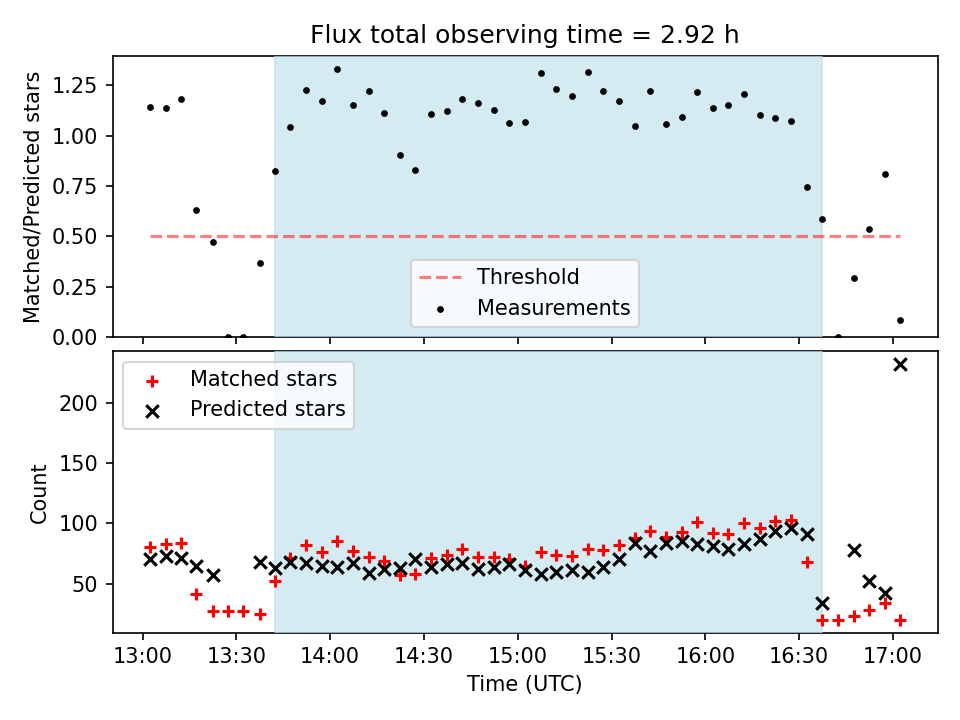 Flux total observing time = 2.92 h

Matched/Predicted stars

1.25
1.00
0.75
0.50
0.25
0.00

Threshold
Measurements

Matched stars
Predicted stars

Count

200
150
100
50

13:00
13:30
14:00
14:30
15:00
15:30
16:00
16:30
17:00

Time (UTC)